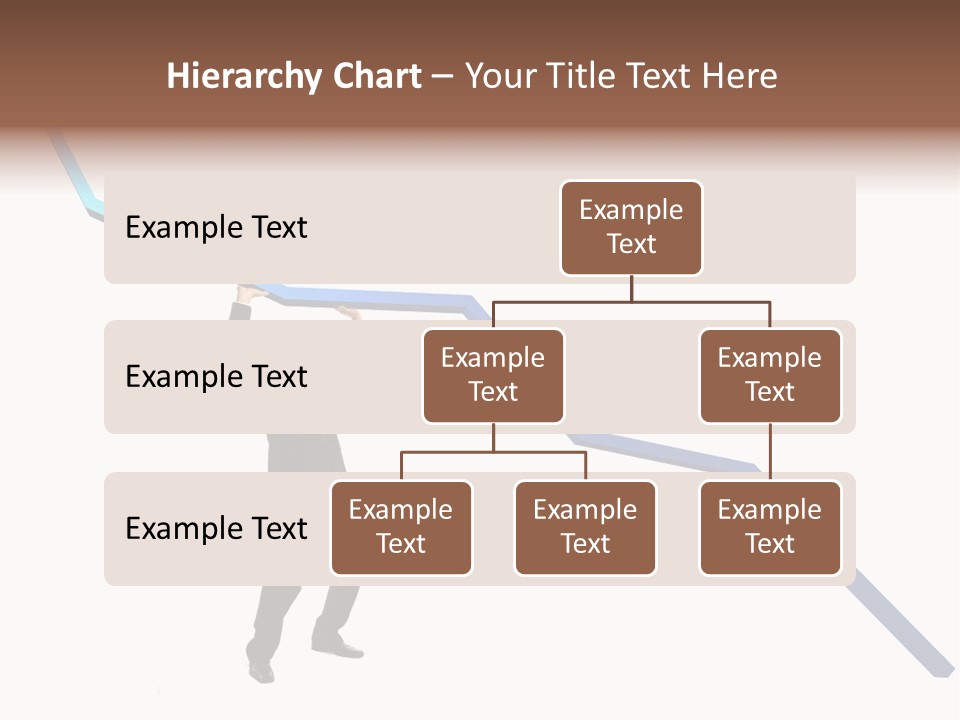 Hierarchy Chart – Your Title Text Here

Example Text

Example Text

Example Text

Example Text

Example Text

Example Text

Example Text

Example Text

Example Text